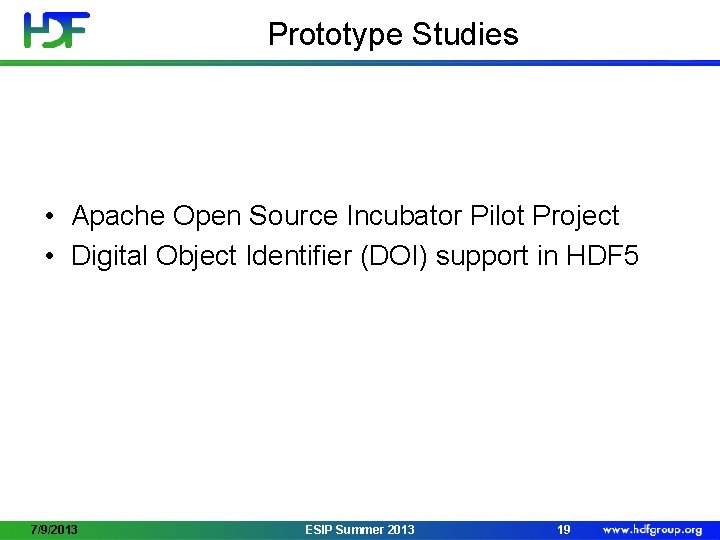 HDF

Prototype Studies

• Apache Open Source Incubator Pilot Project
• Digital Object Identifier (DOI) support in HDF5

7/9/2013 ESIP Summer 2013 19 www.hdfgroup.org